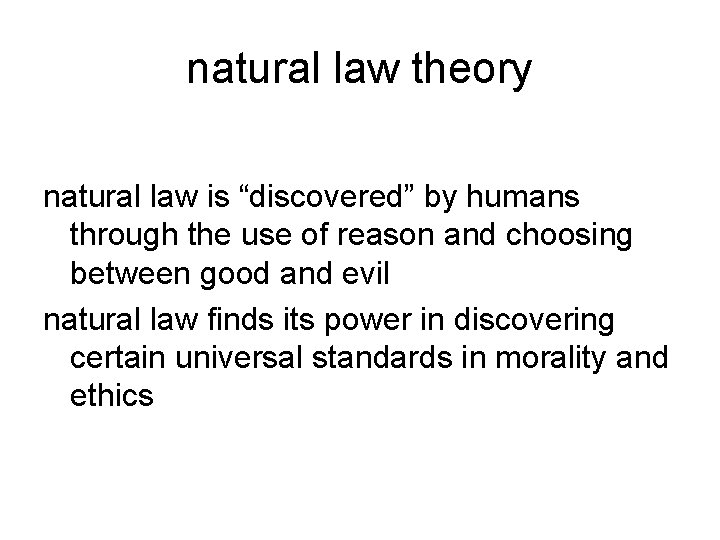 natural law theory

natural law is “discovered” by humans through the use of reason and choosing between good and evil

natural law finds its power in discovering certain universal standards in morality and ethics